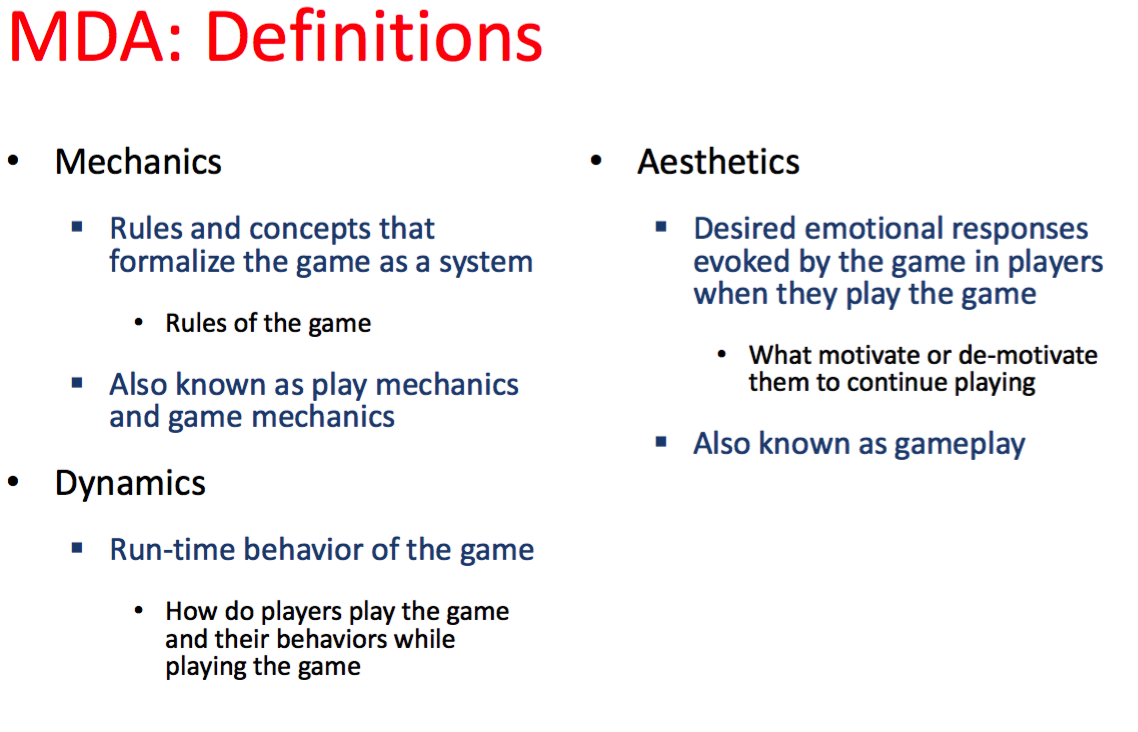 MDA: Definitions

• Mechanics
  ▪ Rules and concepts that formalize the game as a system
    • Rules of the game
  ▪ Also known as play mechanics and game mechanics
• Dynamics
  ▪ Run-time behavior of the game
    • How do players play the game and their behaviors while playing the game

• Aesthetics
  ▪ Desired emotional responses evoked by the game in players when they play the game
    • What motivate or de-motivate them to continue playing
  ▪ Also known as gameplay